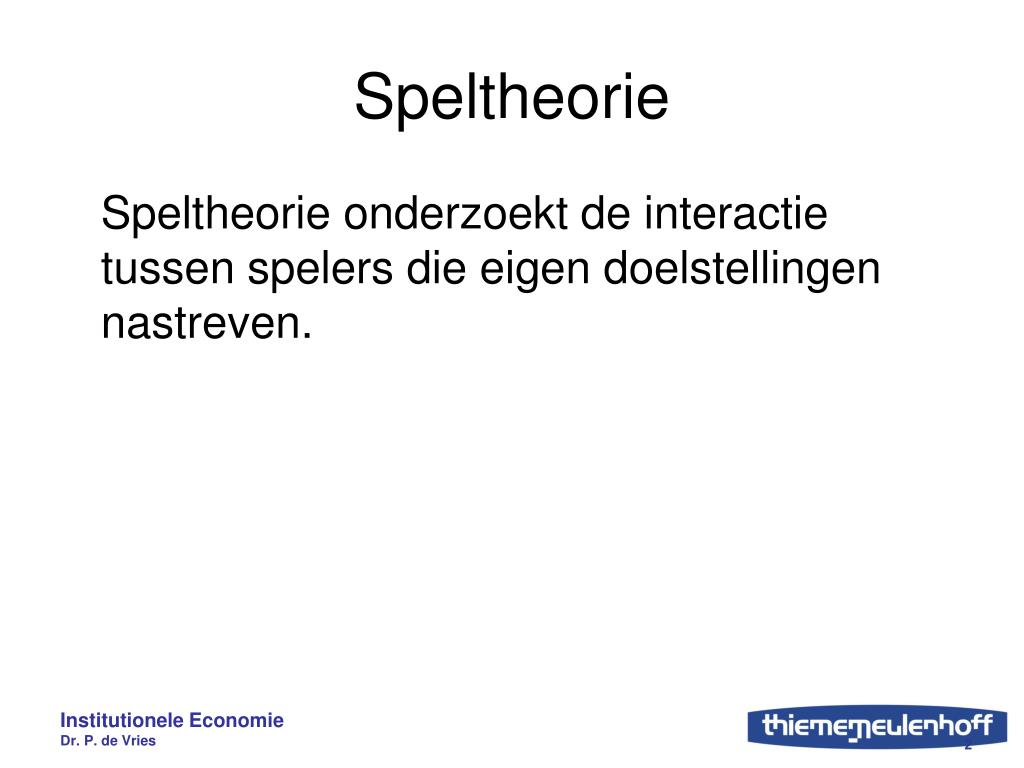 Speltheorie

Speltheorie onderzoekt de interactie tussen spelers die eigen doelstellingen nastreven.

Institutionele Economie
Dr. P. de Vries

thiememeulenhoff

2